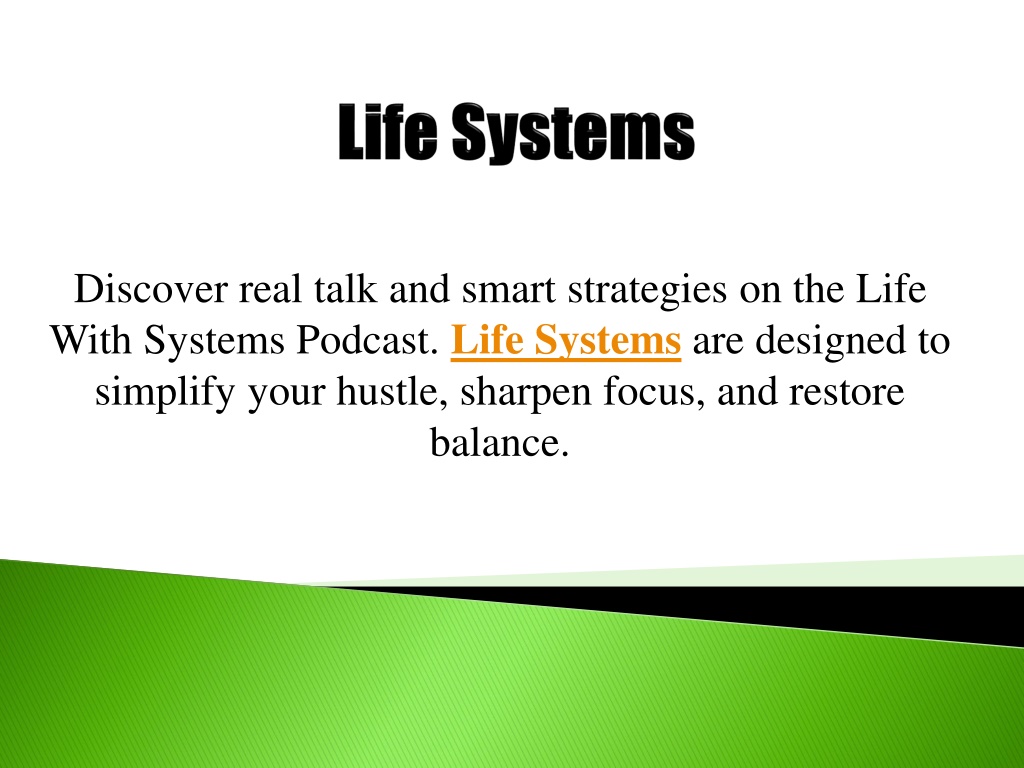 Life Systems

Discover real talk and smart strategies on the Life With Systems Podcast. Life Systems are designed to simplify your hustle, sharpen focus, and restore balance.